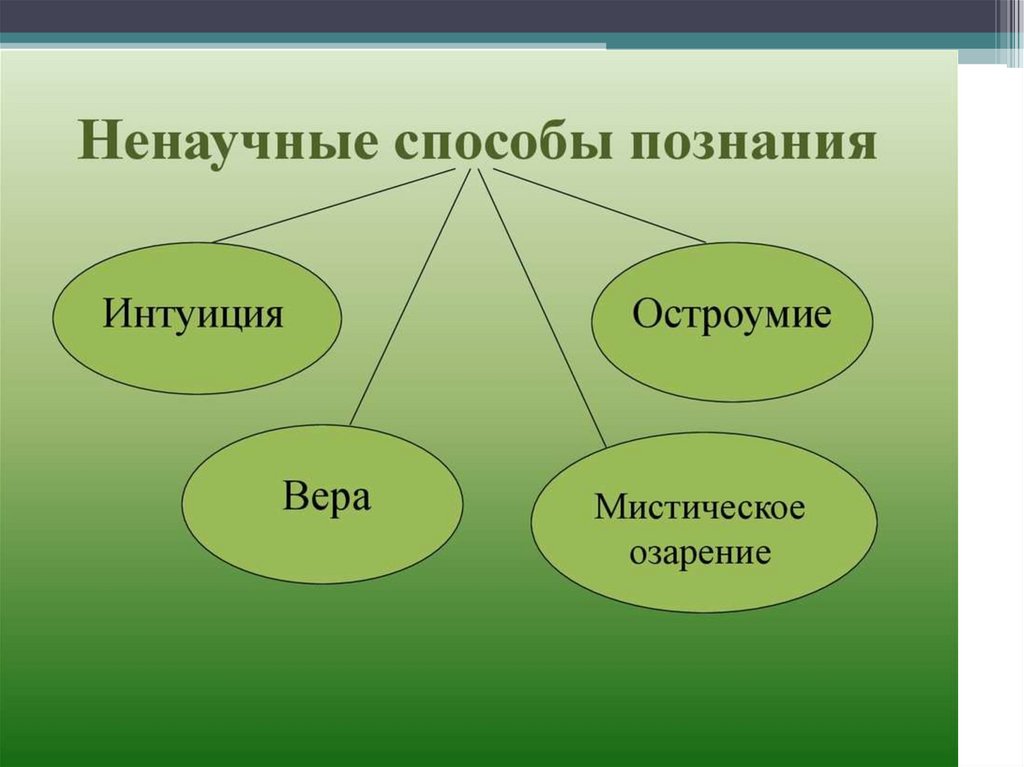 Ненаучные способы познания

Интуиция

Остроумие

Вера

Мистическое озарение